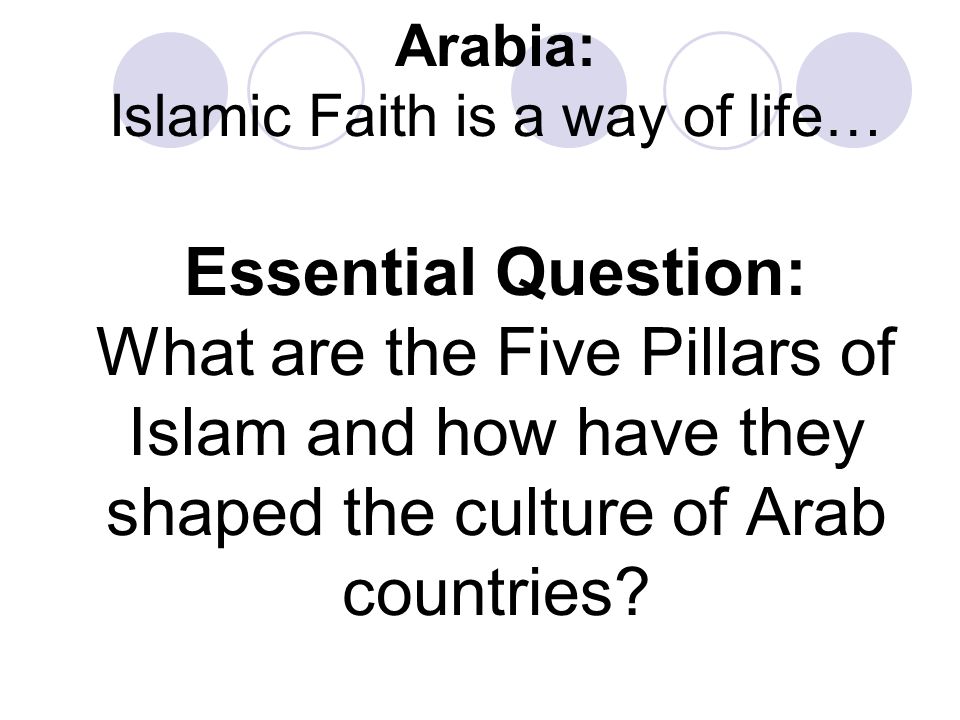 Arabia:
Islamic Faith is a way of life…

Essential Question:
What are the Five Pillars of Islam and how have they shaped the culture of Arab countries?